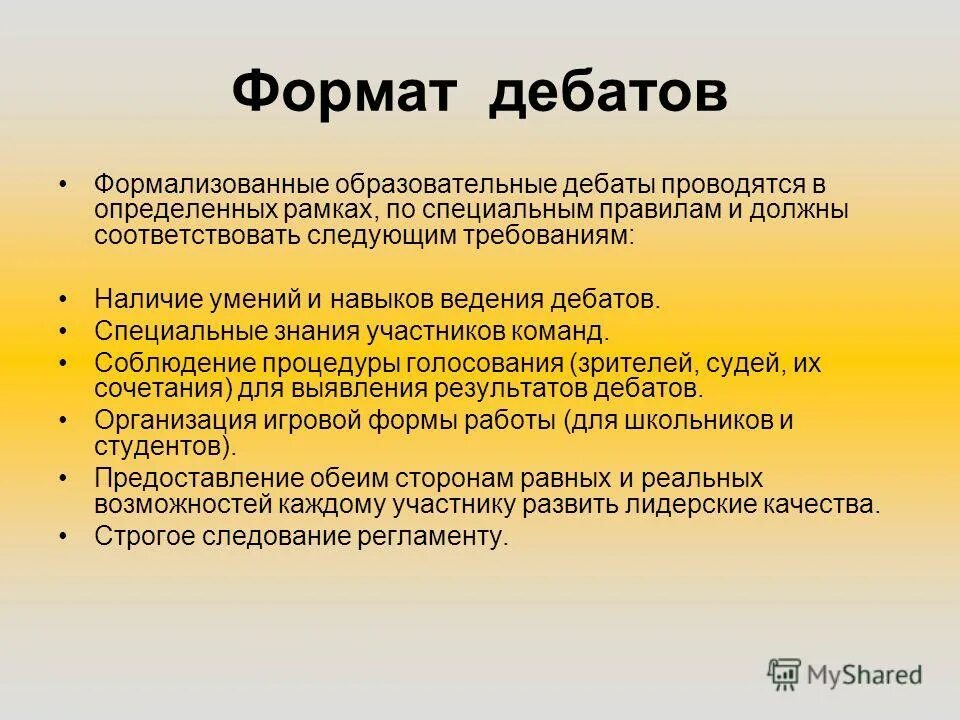 Формат дебатов

• Формализованные образовательные дебаты проводятся в определенных рамках, по специальным правилам и должны соответствовать следующим требованиям:

• Наличие умений и навыков ведения дебатов.
• Специальные знания участников команд.
• Соблюдение процедуры голосования (зрителей, судей, их сочетания) для выявления результатов дебатов.
• Организация игровой формы работы (для школьников и студентов).
• Предоставление обеим сторонам равных и реальных возможностей каждому участнику развить лидерские качества.
• Строгое следование регламенту.

MyShared